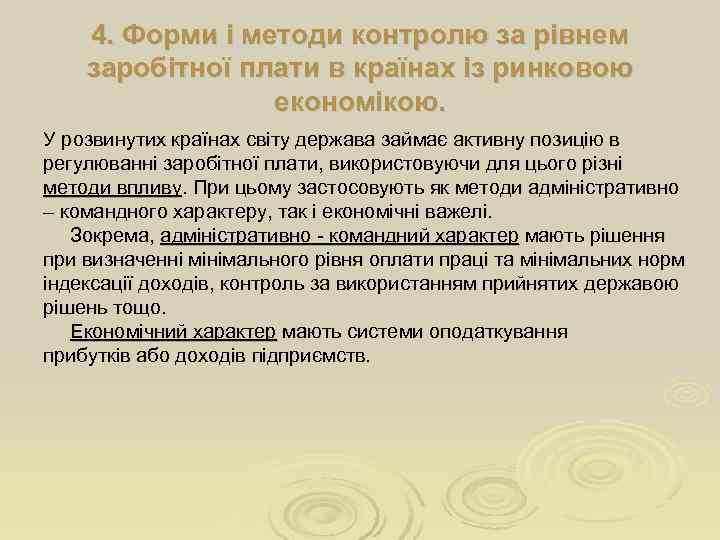 4. Форми і методи контролю за рівнем заробітної плати в країнах із ринковою економікою.

У розвинутих країнах світу держава займає активну позицію в регулюванні заробітної плати, використовуючи для цього різні методи впливу. При цьому застосовують як методи адміністративно – командного характеру, так і економічні важелі.

Зокрема, адміністративно - командний характер мають рішення при визначенні мінімального рівня оплати праці та мінімальних норм індексації доходів, контроль за використанням прийнятих державою рішень тощо.

Економічний характер мають системи оподаткування прибутків або доходів підприємств.